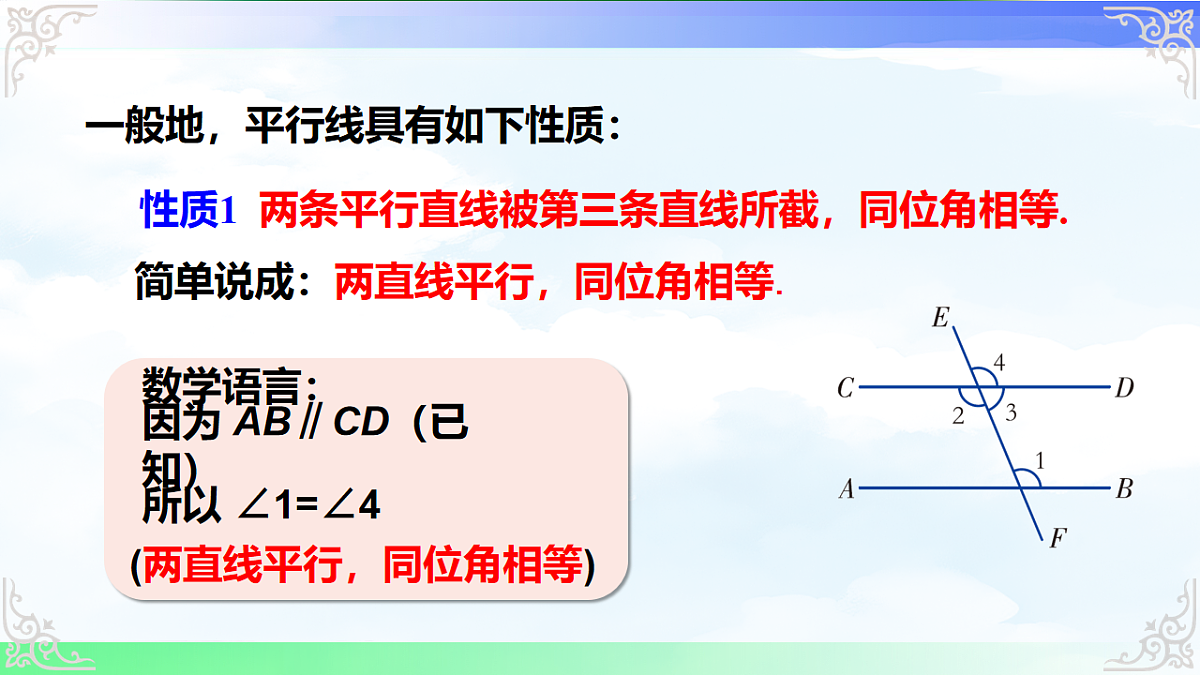 一般地，平行线具有如下性质：

性质1 两条平行直线被第三条直线所截，同位角相等.

简单说成：两直线平行，同位角相等.

数学语言：
因为 $AB \parallel CD$（已知）
所以 $\angle 1=\angle 4$
(两直线平行，同位角相等)

E
4
C
D
2
3
1
A
B
F